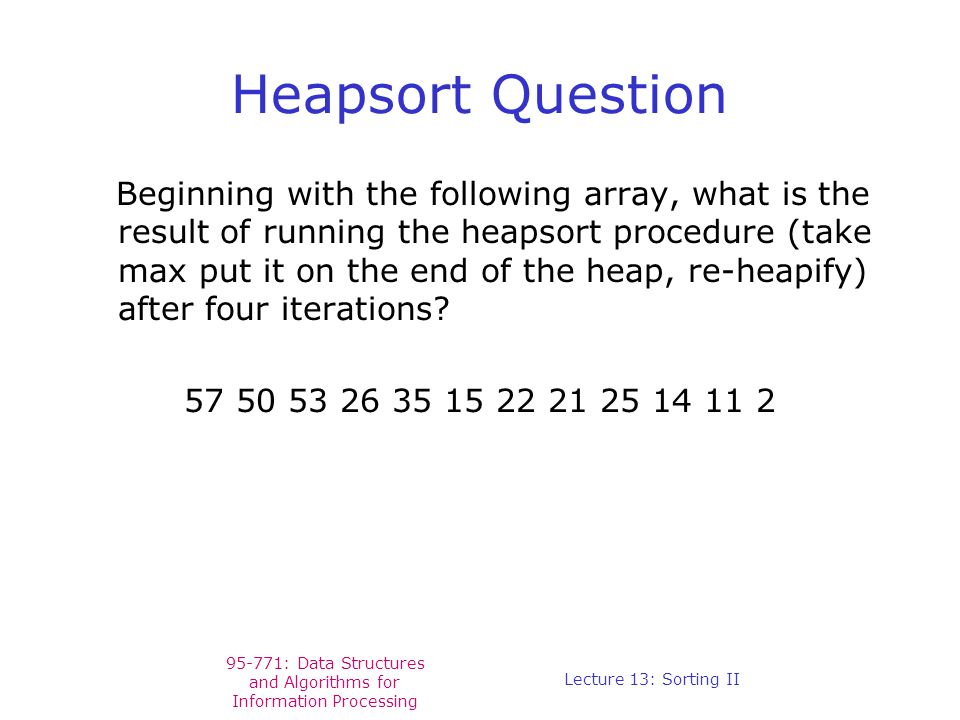 Heapsort Question

Beginning with the following array, what is the result of running the heapsort procedure (take max put it on the end of the heap, re-heapify) after four iterations?

57 50 53 26 35 15 22 21 25 14 11 2

95-771: Data Structures and Algorithms for Information Processing

Lecture 13: Sorting II